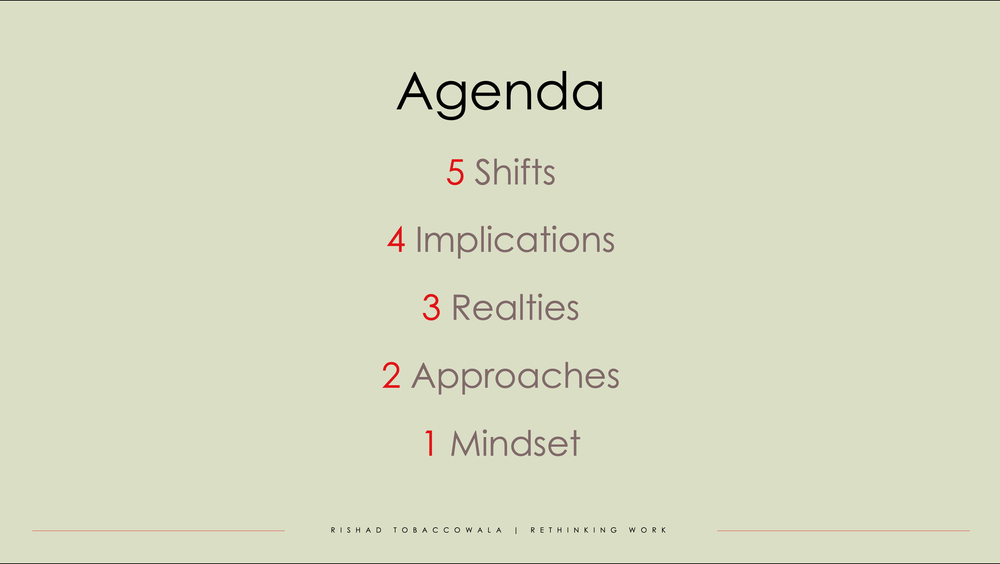 Agenda

5 Shifts

4 Implications

3 Realties

2 Approaches

1 Mindset

RISHAD TOBACCOWALA | RETHINKING WORK